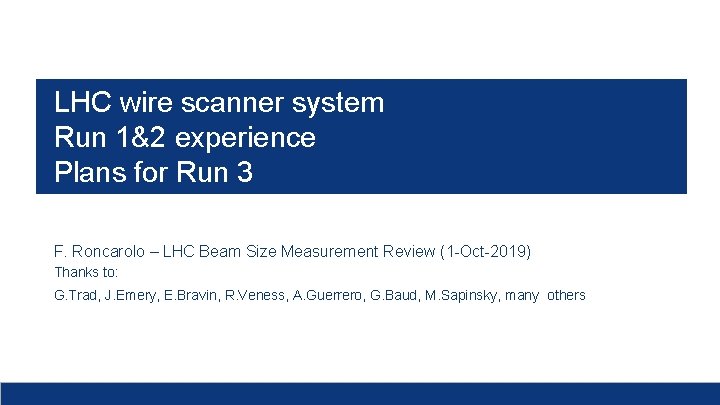 LHC wire scanner system
Run 1&2 experience
Plans for Run 3

F. Roncarolo – LHC Beam Size Measurement Review (1-Oct-2019)
Thanks to:
G.Trad, J.Emery, E.Bravin, R.Veness, A.Guerrero, G.Baud, M.Sapinsky, many others